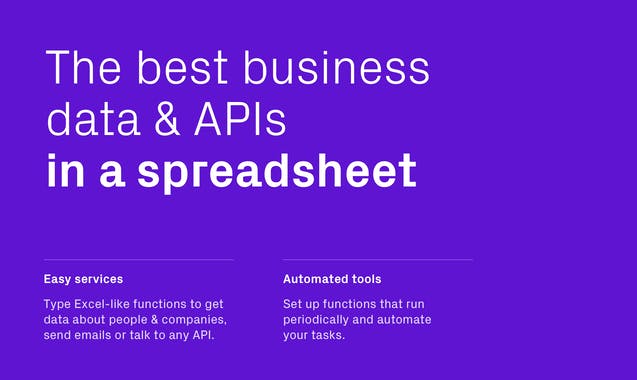 The best business data & APIs
in a spreadsheet

Easy services

Type Excel-like functions to get data about people & companies, send emails or talk to any API.

Automated tools

Set up functions that run periodically and automate your tasks.